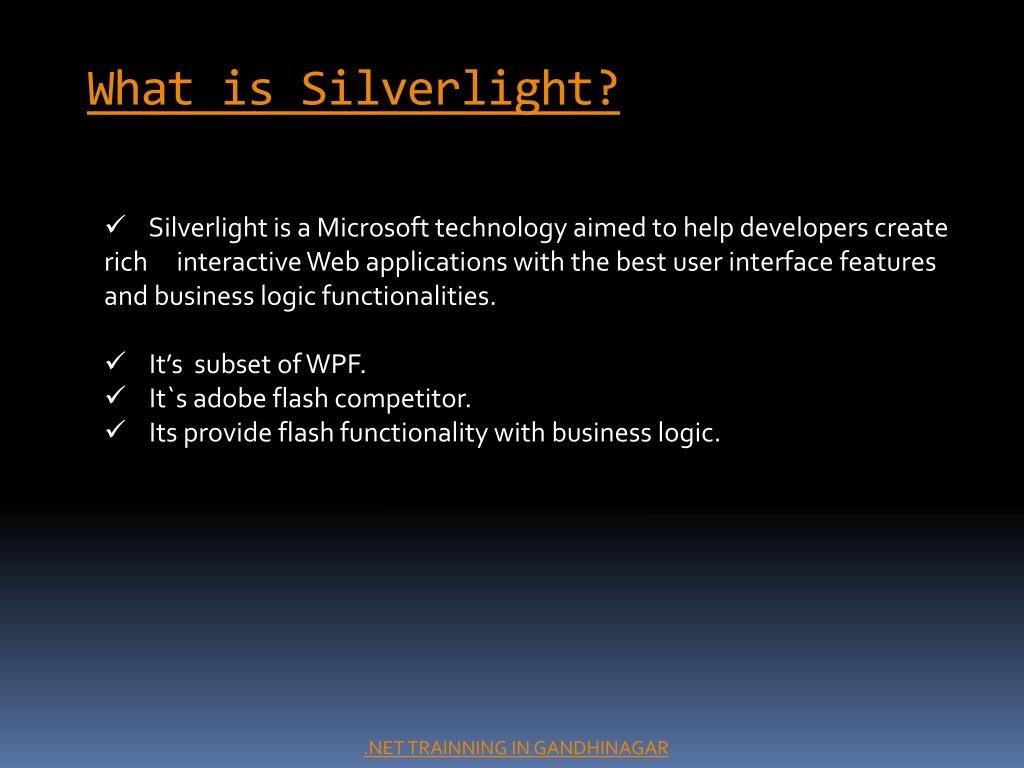 What is Silverlight?

✓ Silverlight is a Microsoft technology aimed to help developers create rich interactive Web applications with the best user interface features and business logic functionalities.

✓ It’s subset of WPF.
✓ It`s adobe flash competitor.
✓ Its provide flash functionality with business logic.

.NET TRAINNING IN GANDHINAGAR